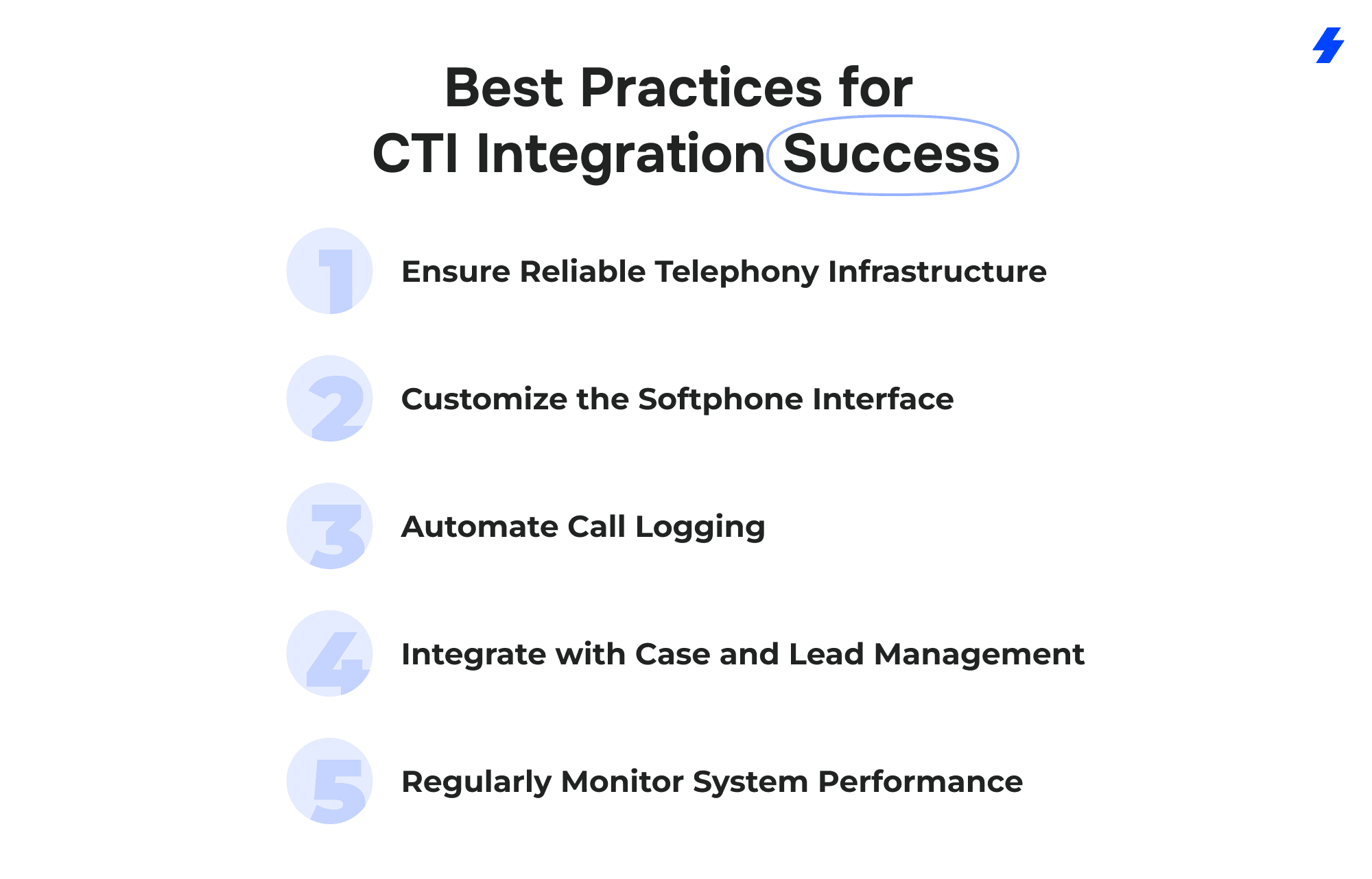 Best Practices for CTI Integration Success

1 Ensure Reliable Telephony Infrastructure

2 Customize the Softphone Interface

3 Automate Call Logging

4 Integrate with Case and Lead Management

5 Regularly Monitor System Performance